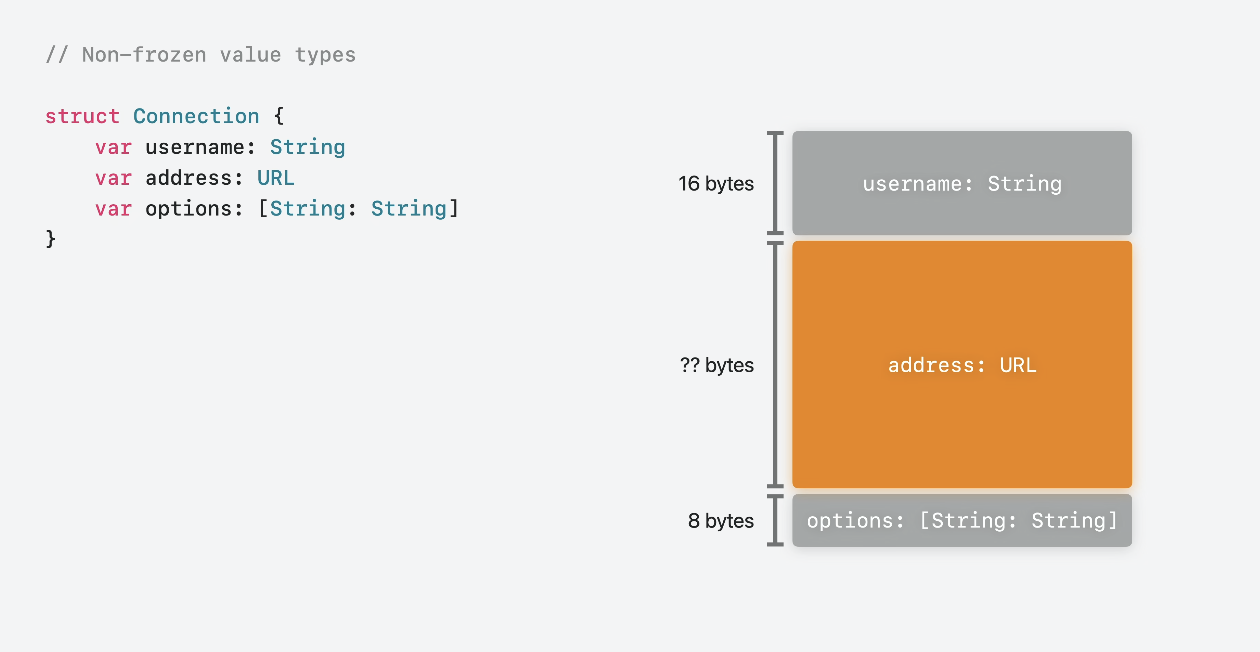 // Non-frozen value types

struct Connection {
    var username: String
    var address: URL
    var options: [String: String]
}

16 bytes
username: String

?? bytes
address: URL

8 bytes
options: [String: String]